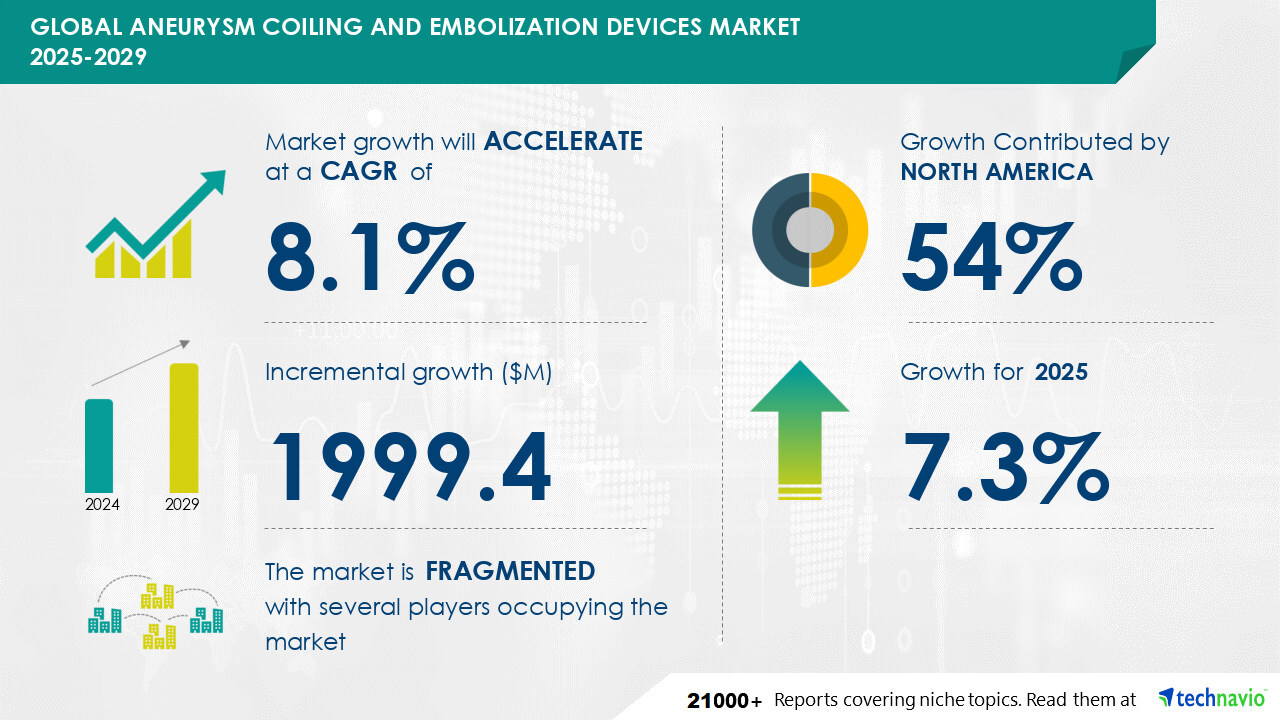 GLOBAL ANEURYSM COILING AND EMBOLIZATION DEVICES MARKET 2025-2029

Market growth will ACCELERATE at a CAGR of

8.1%

Incremental growth ($M)

1999.4

2024

2029

The market is FRAGMENTED with several players occupying the market

Growth Contributed by NORTH AMERICA

54%

Growth for 2025

7.3%

21000+ Reports covering niche topics. Read them at technavio